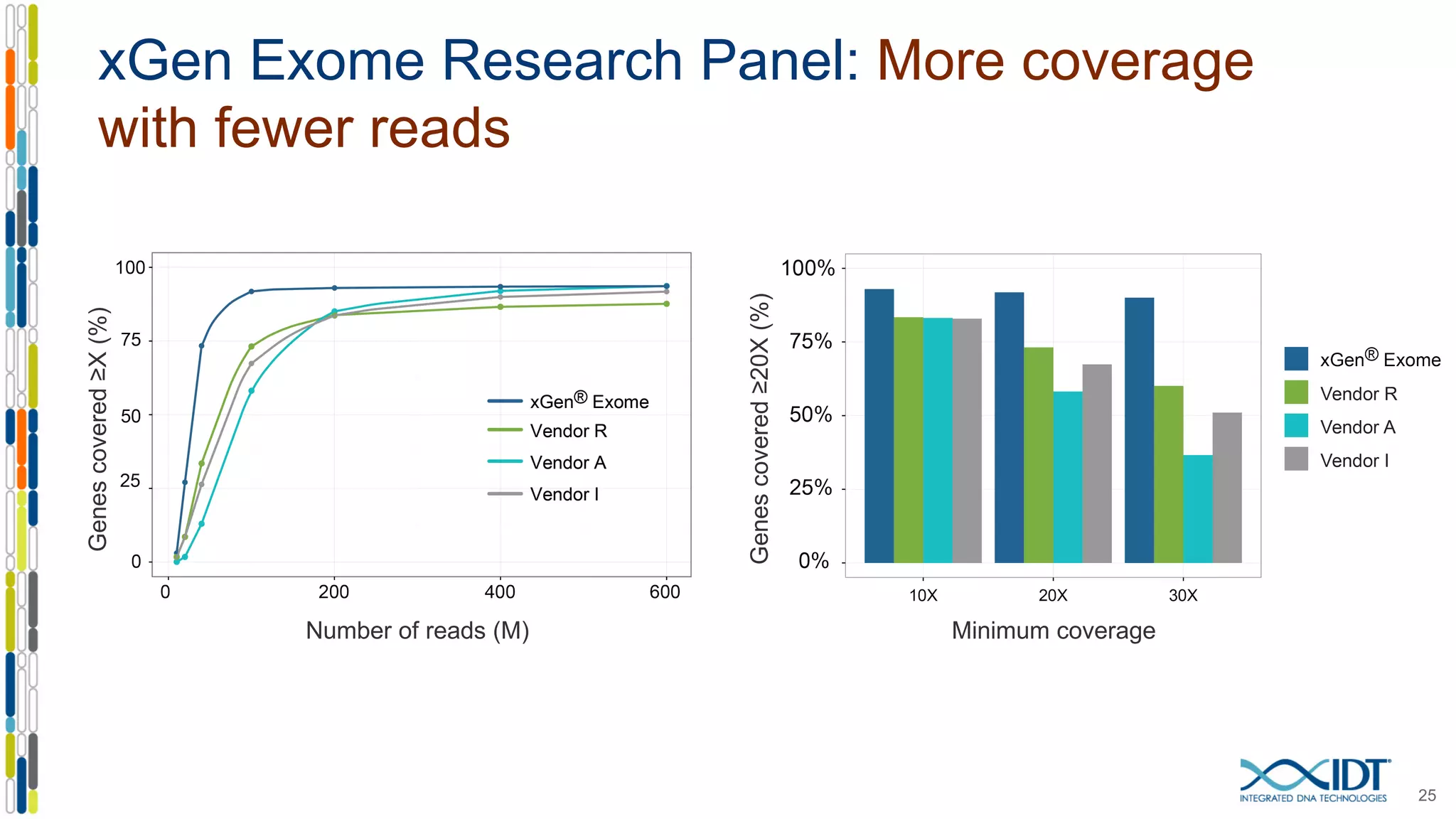 xGen Exome Research Panel: More coverage with fewer reads

Genes covered ≥X (%)

100
75
50
25
0

0
200
400
600

Number of reads (M)

xGen® Exome
Vendor R
Vendor A
Vendor I

Genes covered ≥20X (%)

100%
75%
50%
25%
0%

10X
20X
30X

Minimum coverage

xGen® Exome
Vendor R
Vendor A
Vendor I

IDT
INTEGRATED DNA TECHNOLOGIES

25